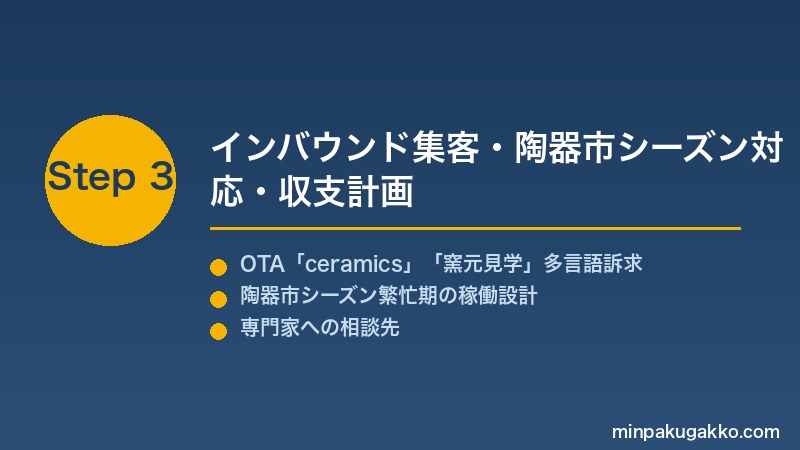 Step 3

インバウンド集客・陶器市シーズン対応・収支計画

OTA「ceramics」「窯元見学」多言語訴求
陶器市シーズン繁忙期の稼働設計
専門家への相談先

minpakugakko.com